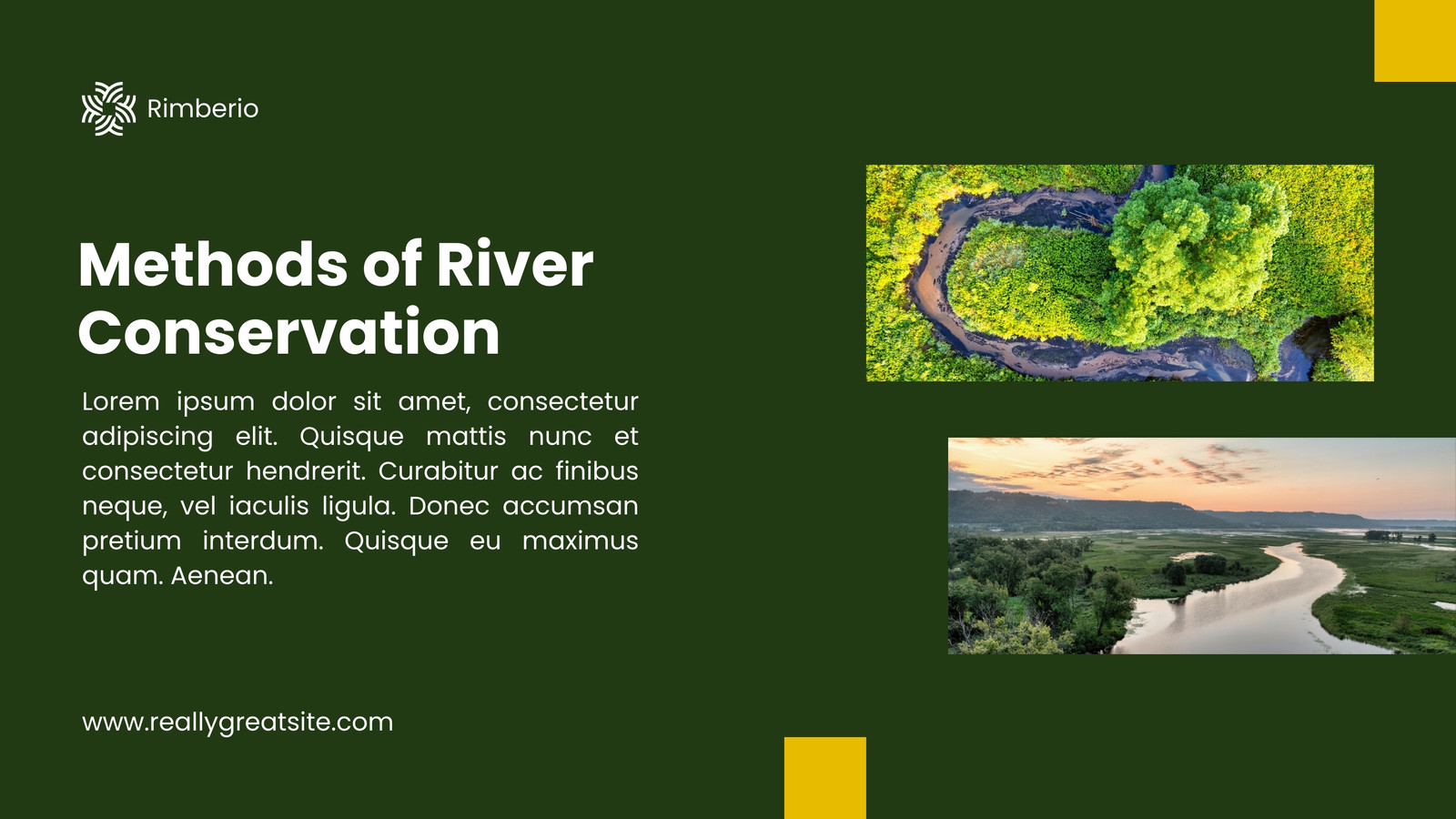 Rimberio

Methods of River Conservation

Lorem ipsum dolor sit amet, consectetur adipiscing elit. Quisque mattis nunc et consectetur hendrerit. Curabitur ac finibus neque, vel iaculis ligula. Donec accumsan pretium interdum. Quisque eu maximus quam. Aenean.

www.reallygreatsite.com